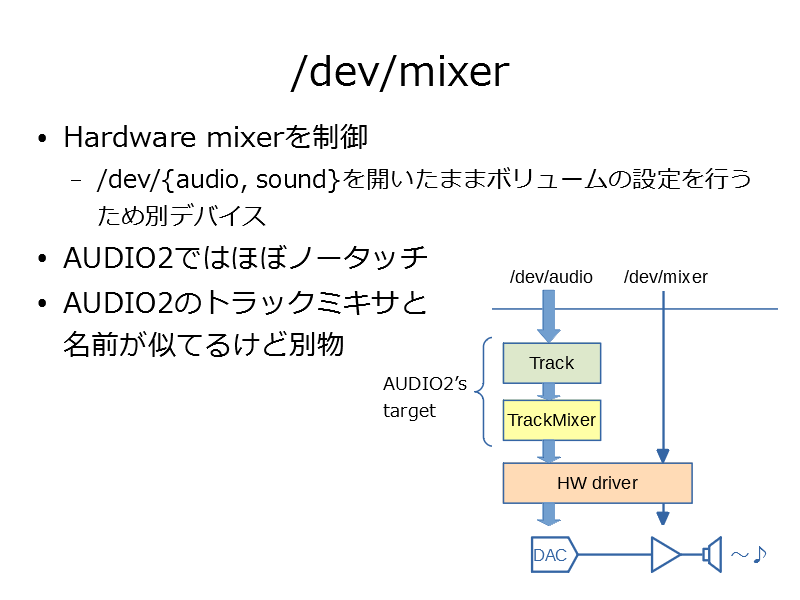 /dev/mixer

• Hardware mixerを制御

– /dev/{audio, sound}を開いたままボリュームの設定を行うため別デバイス

• AUDIO2ではほぼノータッチ

• AUDIO2のトラックミキサと名前が似てるけど別物

/dev/audio

/dev/mixer

AUDIO2's target

Track

TrackMixer

HW driver

DAC

～♪